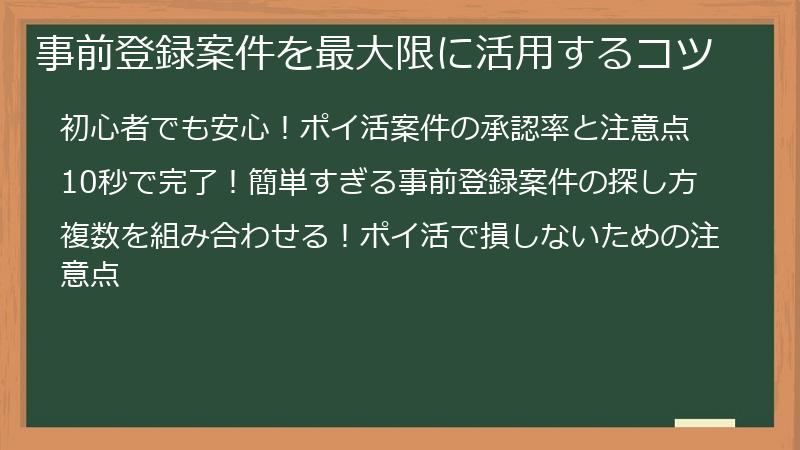 事前登録案件を最大限に活用するコツ

初心者でも安心！ポイ活案件の承認率と注意点

10秒で完了！簡単すぎる事前登録案件の探し方

複数を組み合わせる！ポイ活で損しないための注意点